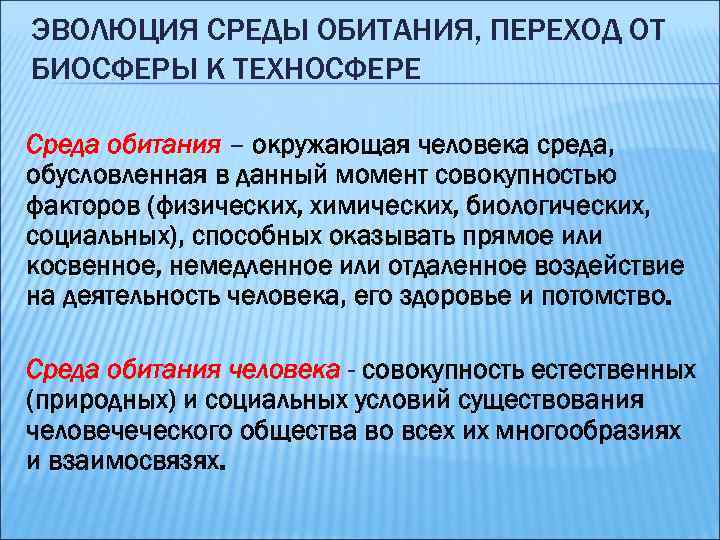 ЭВОЛЮЦИЯ СРЕДЫ ОБИТАНИЯ, ПЕРЕХОД ОТ БИОСФЕРЫ К ТЕХНОСФЕРЕ

Среда обитания – окружающая человека среда, обусловленная в данный момент совокупностью факторов (физических, химических, биологических, социальных), способных оказывать прямое или косвенное, немедленное или отдаленное воздействие на деятельность человека, его здоровье и потомство.

Среда обитания человека - совокупность естественных (природных) и социальных условий существования человеческого общества во всех их многообразиях и взаимосвязях.